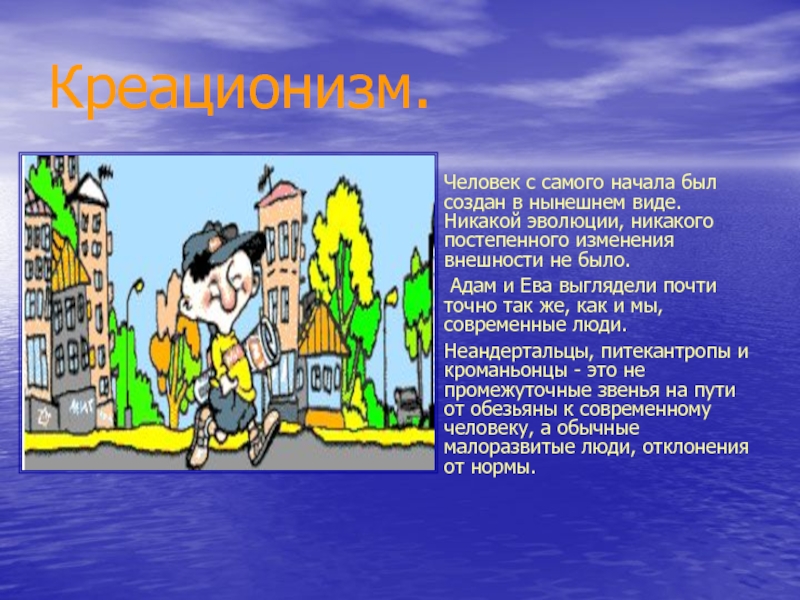 Креационизм.

Человек с самого начала был создан в нынешнем виде. Никакой эволюции, никакого постепенного изменения внешности не было.

Адам и Ева выглядели почти точно так же, как и мы, современные люди.

Неандертальцы, питекантропы и кроманьонцы - это не промежуточные звенья на пути от обезьяны к современному человеку, а обычные малоразвитые люди, отклонения от нормы.